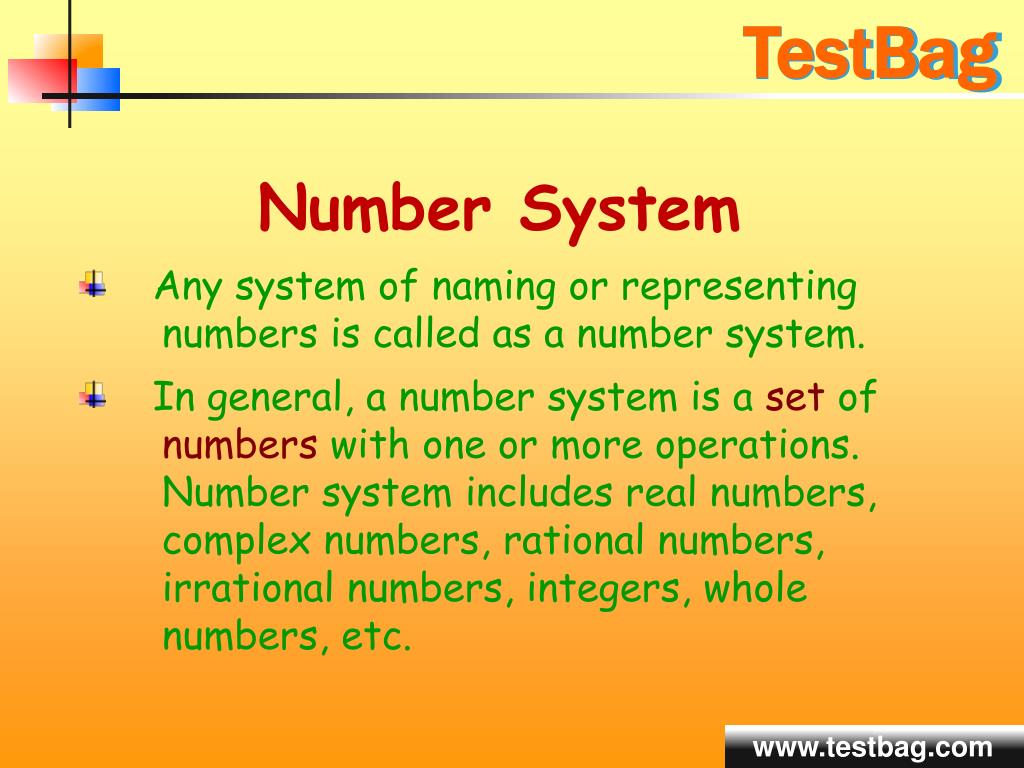 TestBag

Number System

Any system of naming or representing numbers is called as a number system.

In general, a number system is a set of numbers with one or more operations. Number system includes real numbers, complex numbers, rational numbers, irrational numbers, integers, whole numbers, etc.

www.testbag.com